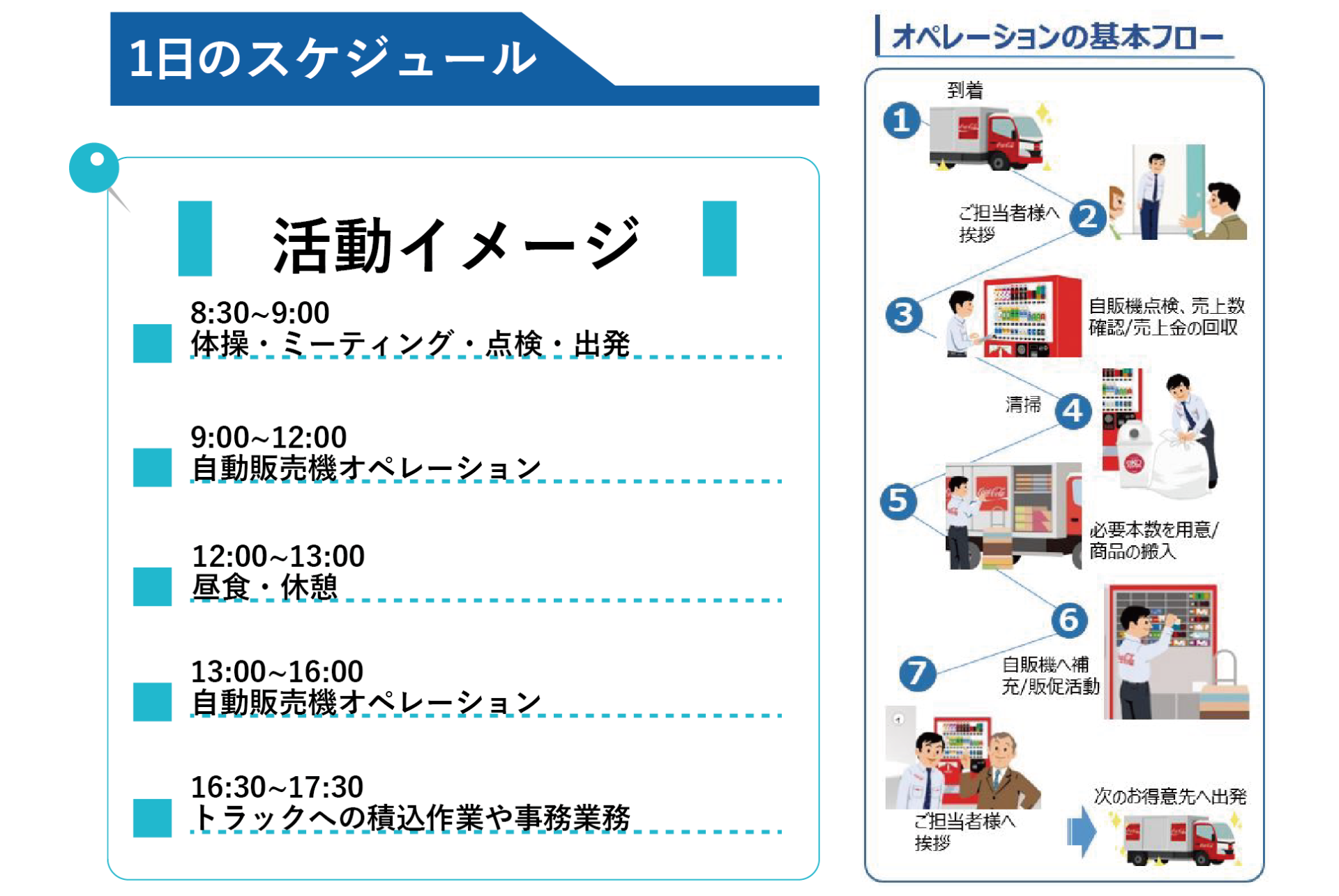 1日のスケジュール

活動イメージ

8:30~9:00
体操・ミーティング・点検・出発

9:00~12:00
自動販売機オペレーション

12:00~13:00
昼食・休憩

13:00~16:00
自動販売機オペレーション

16:30~17:30
トラックへの積込作業や事務業務

オペレーションの基本フロー

1 到着

2 ご担当者様へ挨拶

3 自販機点検、売上数確認/売上金の回収

4 清掃

5 必要本数を用意/商品の搬入

6 自販機へ補充/販促活動

7 ご担当者様へ挨拶

次のお得意先へ出発